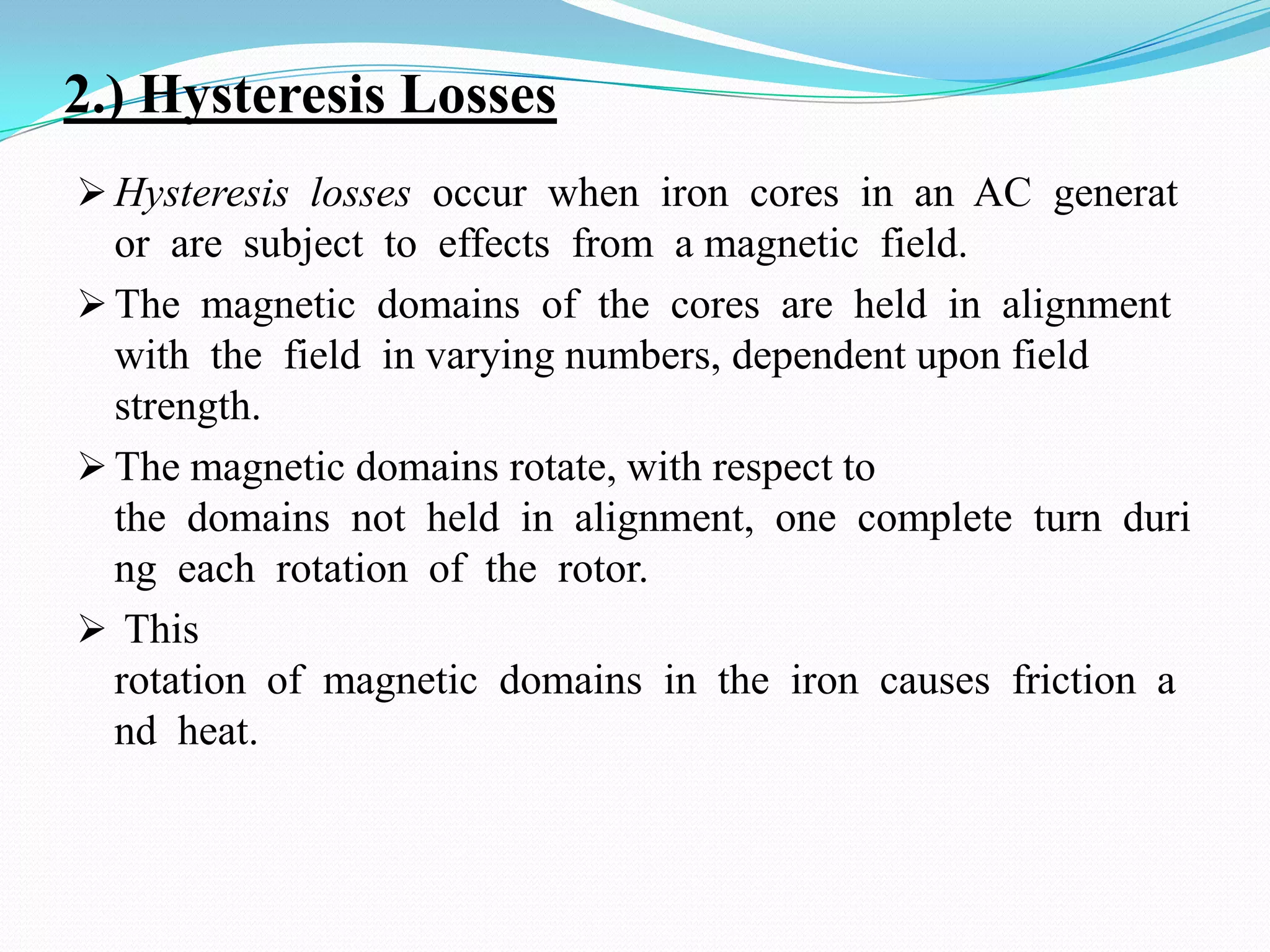 2.) Hysteresis Losses

➢ Hysteresis losses occur when iron cores in an AC generat or are subject to effects from a magnetic field.

➢ The magnetic domains of the cores are held in alignment with the field in varying numbers, dependent upon field strength.

➢ The magnetic domains rotate, with respect to the domains not held in alignment, one complete turn duri ng each rotation of the rotor.

➢ This rotation of magnetic domains in the iron causes friction a nd heat.